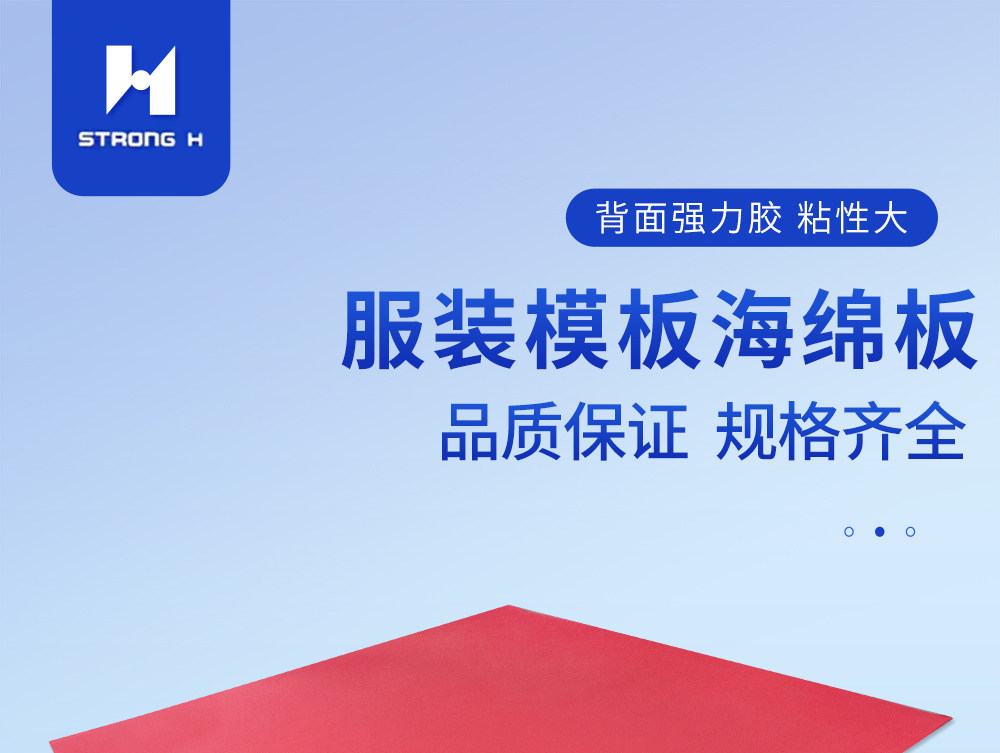 STRONG H

背面强力胶 粘性大

服装模板海绵板

品质保证 规格齐全